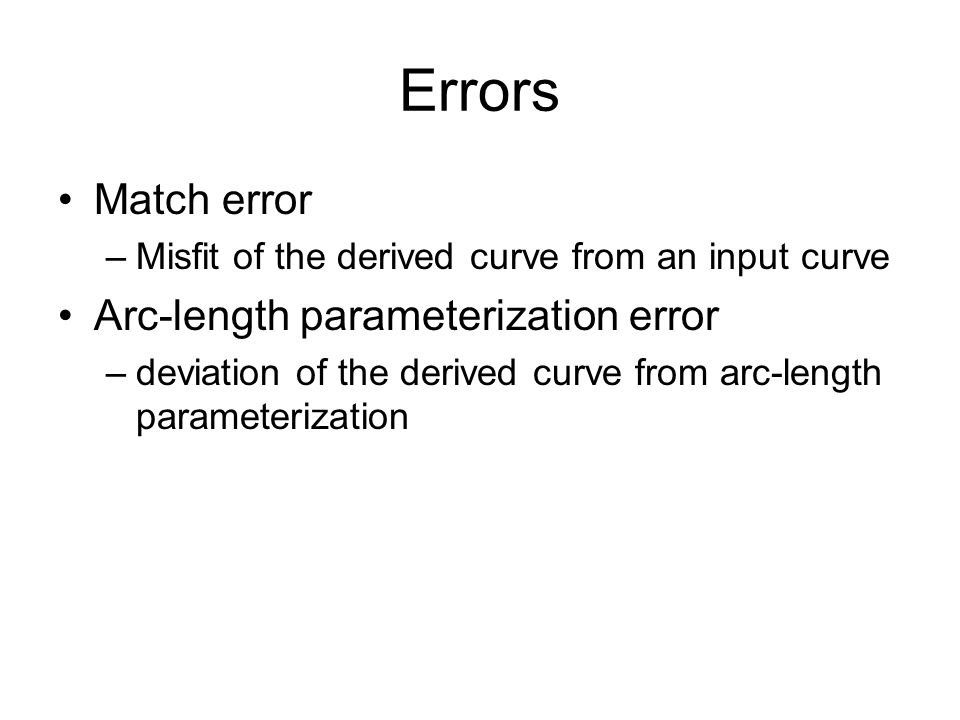 Errors

• Match error
– Misfit of the derived curve from an input curve

• Arc-length parameterization error
– deviation of the derived curve from arc-length parameterization